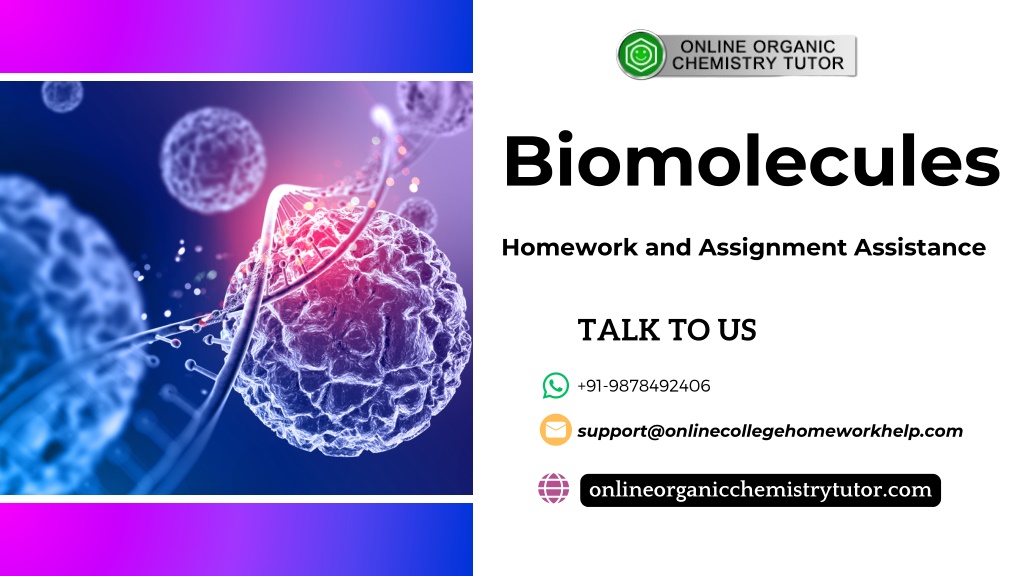 ONLINE ORGANIC CHEMISTRY TUTOR

Biomolecules

Homework and Assignment Assistance

TALK TO US

+91-9878492406

support@onlinecollegehomeworkhelp.com

onlineorganicchemistrytutor.com